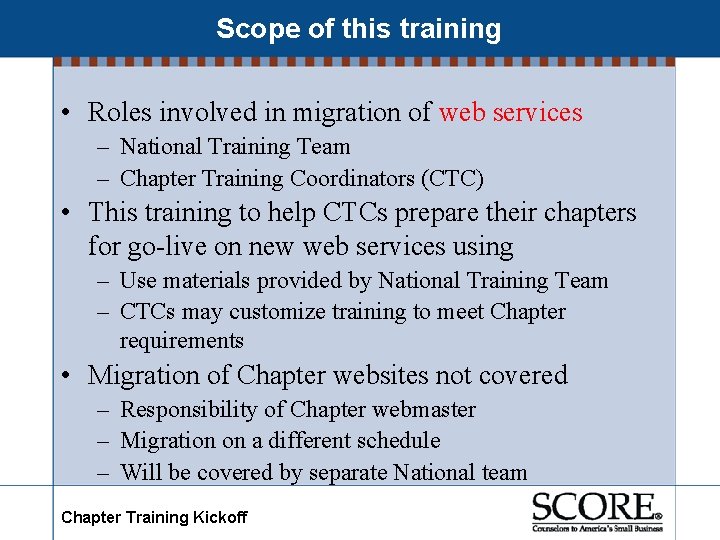 Scope of this training

• Roles involved in migration of web services
  – National Training Team
  – Chapter Training Coordinators (CTC)
• This training to help CTCs prepare their chapters for go-live on new web services using
  – Use materials provided by National Training Team
  – CTCs may customize training to meet Chapter requirements
• Migration of Chapter websites not covered
  – Responsibility of Chapter webmaster
  – Migration on a different schedule
  – Will be covered by separate National team

Chapter Training Kickoff

SCORE®
Counselors to America's Small Business